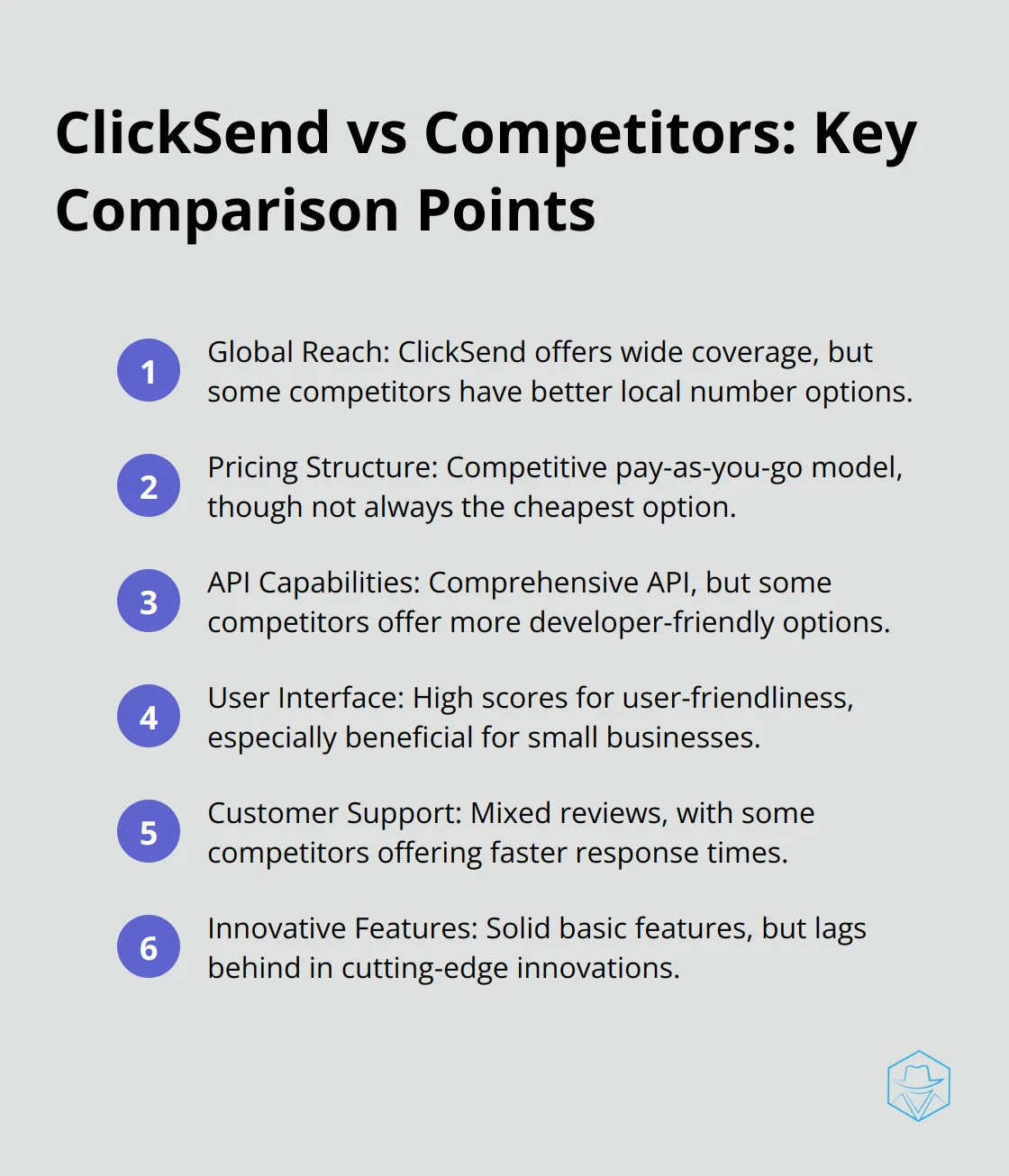 ClickSend vs Competitors: Key Comparison Points

1 Global Reach: ClickSend offers wide coverage, but some competitors have better local number options.

2 Pricing Structure: Competitive pay-as-you-go model, though not always the cheapest option.

3 API Capabilities: Comprehensive API, but some competitors offer more developer-friendly options.

4 User Interface: High scores for user-friendliness, especially beneficial for small businesses.

5 Customer Support: Mixed reviews, with some competitors offering faster response times.

6 Innovative Features: Solid basic features, but lags behind in cutting-edge innovations.